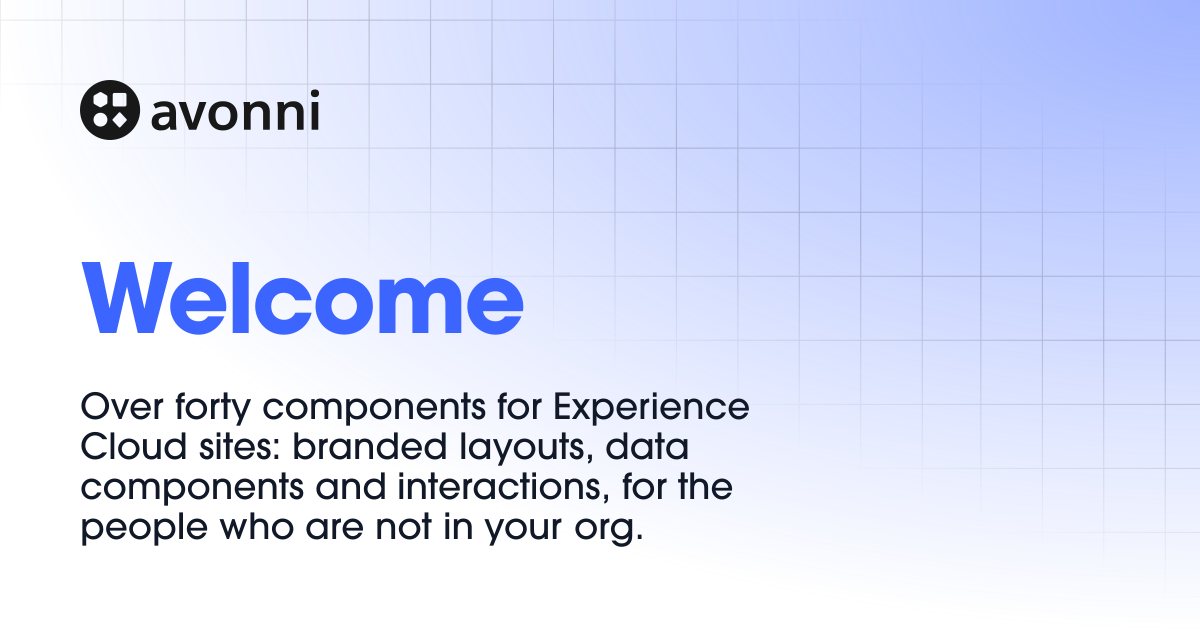 avonni

Welcome

Over forty components for Experience Cloud sites: branded layouts, data components and interactions, for the people who are not in your org.